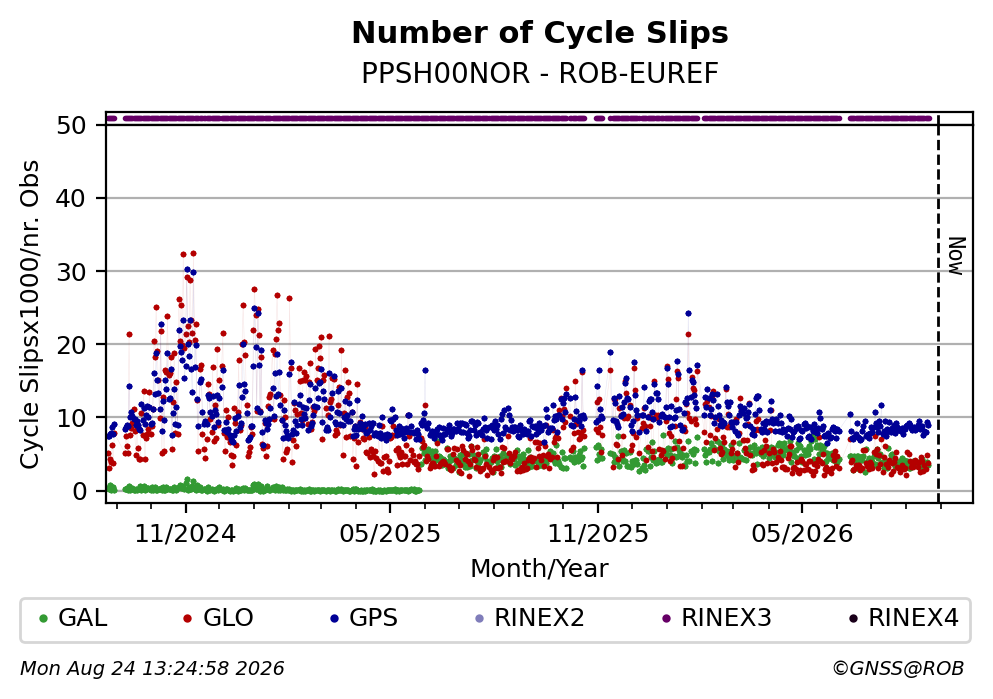 Number of Cycle Slips
PPSH00NOR - ROB-EUREF

Cycle Slipsx1000/nr. Obs

50
40
30
20
10
0

Now

11/2024
05/2025
11/2025
05/2026

Month/Year

GAL GLO GPS RINEX2 RINEX3 RINEX4

Mon Aug 24 13:24:58 2026
©GNSS@ROB